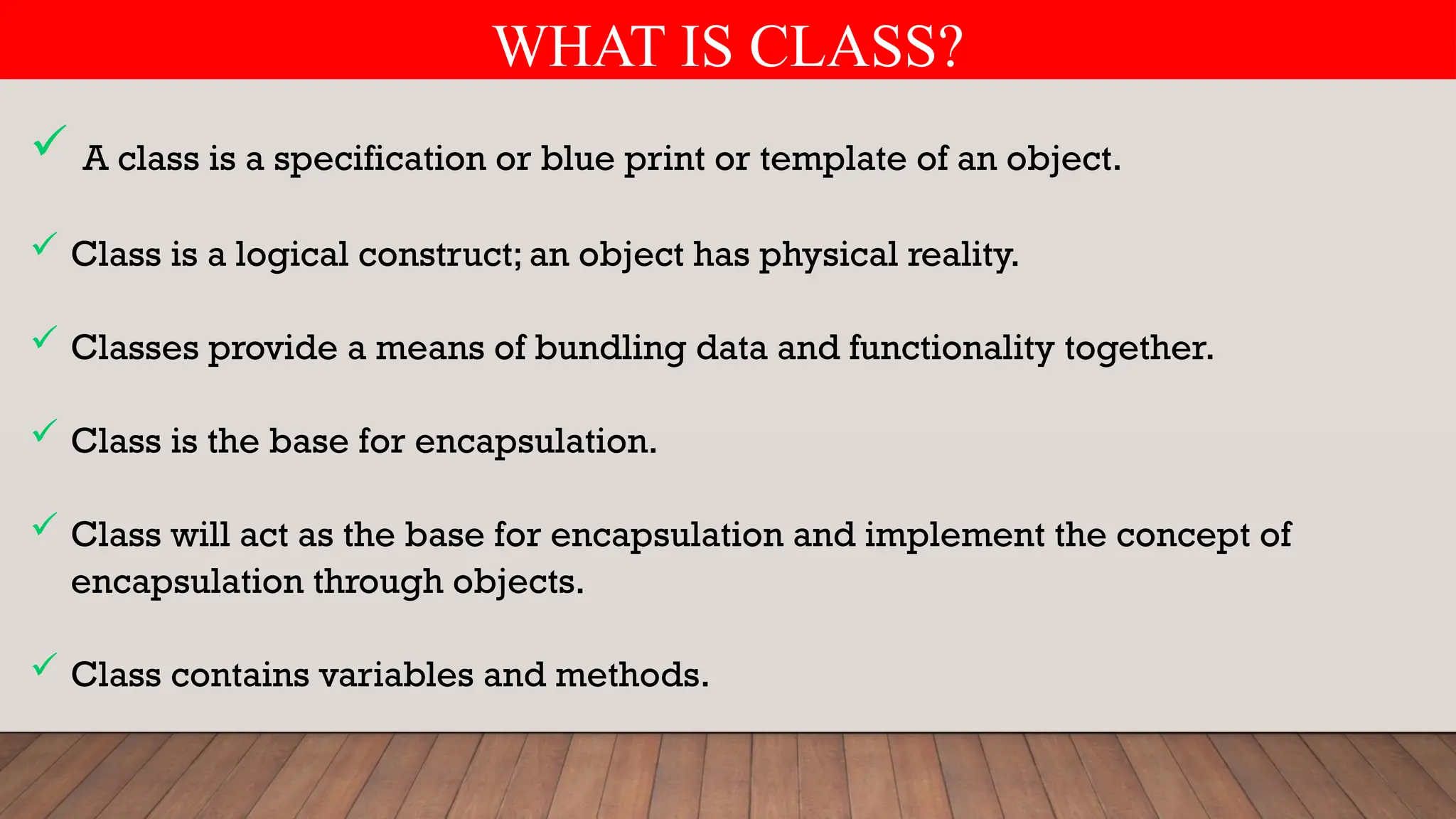 WHAT IS CLASS?

✓ A class is a specification or blue print or template of an object.

✓ Class is a logical construct; an object has physical reality.

✓ Classes provide a means of bundling data and functionality together.

✓ Class is the base for encapsulation.

✓ Class will act as the base for encapsulation and implement the concept of encapsulation through objects.

✓ Class contains variables and methods.